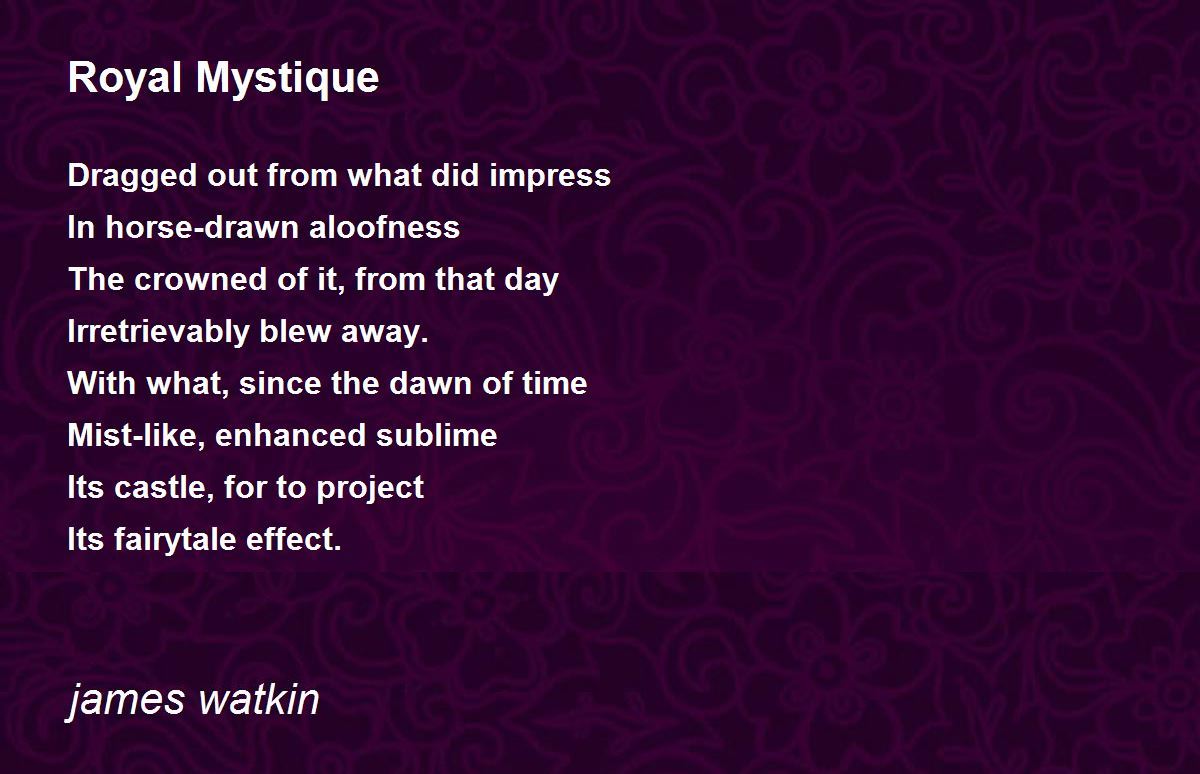 Royal Mystique

Dragged out from what did impress
In horse-drawn aloofness
The crowned of it, from that day
Irretrievably blew away.
With what, since the dawn of time
Mist-like, enhanced sublime
Its castle, for to project
Its fairytale effect.

james watkin